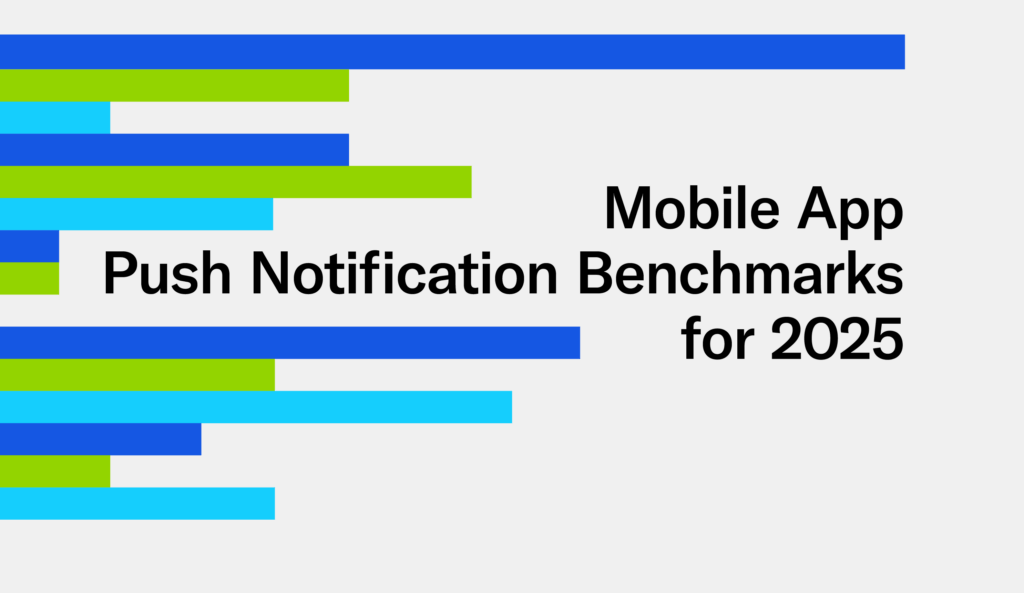 Mobile App
Push Notification Benchmarks
for 2025